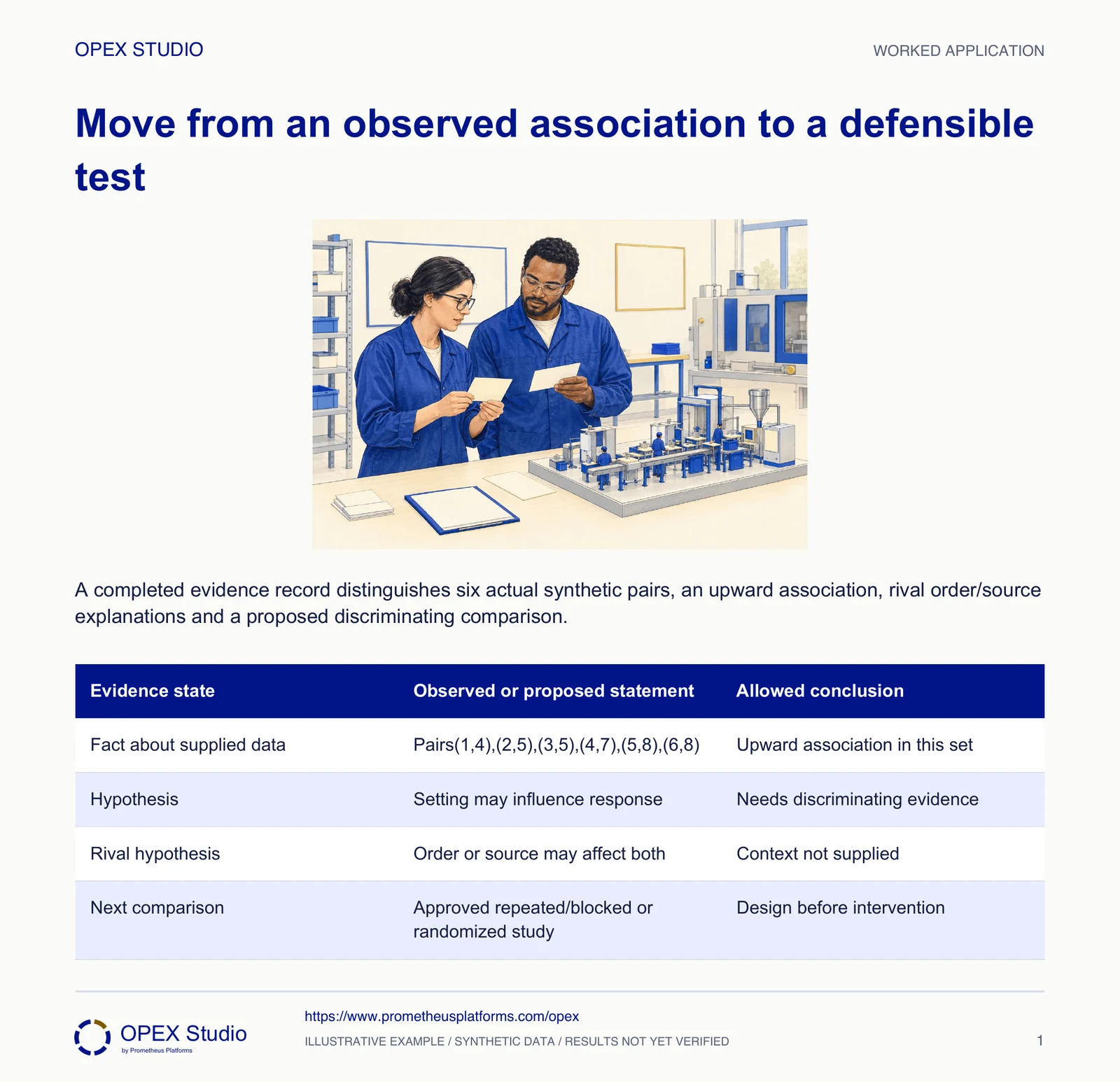 OPEX STUDIO

WORKED APPLICATION

Move from an observed association to a defensible test

A completed evidence record distinguishes six actual synthetic pairs, an upward association, rival order/source explanations and a proposed discriminating comparison.

| Evidence state | Observed or proposed statement | Allowed conclusion |
|---|---|---|
| Fact about supplied data | Pairs(1,4),(2,5),(3,5),(4,7),(5,8),(6,8) | Upward association in this set |
| Hypothesis | Setting may influence response | Needs discriminating evidence |
| Rival hypothesis | Order or source may affect both | Context not supplied |
| Next comparison | Approved repeated/blocked or randomized study | Design before intervention |

OPEX Studio
by Prometheus Platforms

https://www.prometheusplatforms.com/opex

ILLUSTRATIVE EXAMPLE / SYNTHETIC DATA / RESULTS NOT YET VERIFIED

1